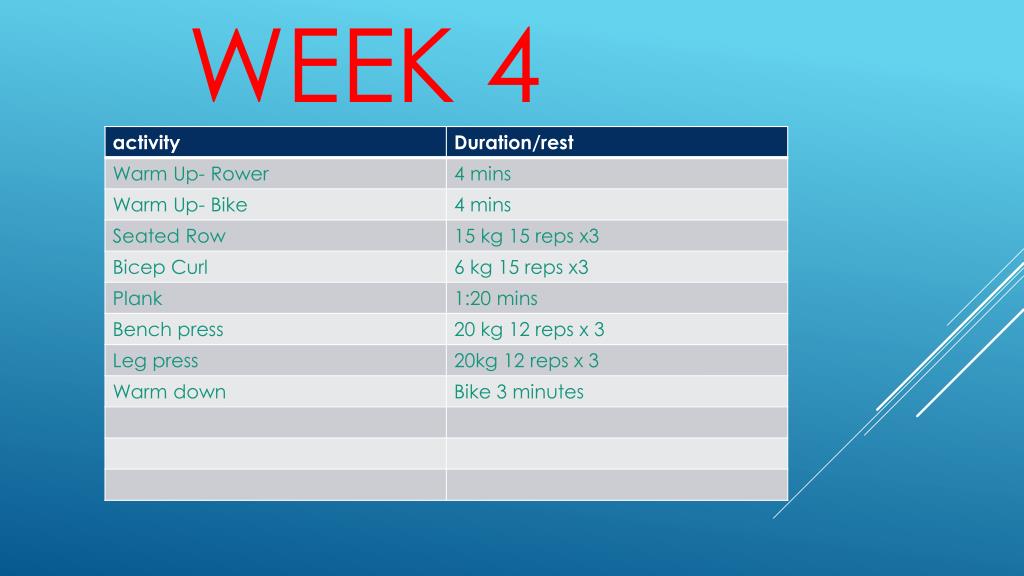 WEEK 4

| activity | Duration/rest |
|---|---|
| Warm Up- Rower | 4 mins |
| Warm Up- Bike | 4 mins |
| Seated Row | 15 kg 15 reps x3 |
| Bicep Curl | 6 kg 15 reps x3 |
| Plank | 1:20 mins |
| Bench press | 20 kg 12 reps x 3 |
| Leg press | 20kg 12 reps x 3 |
| Warm down | Bike 3 minutes |
| | |
| | |
| | |